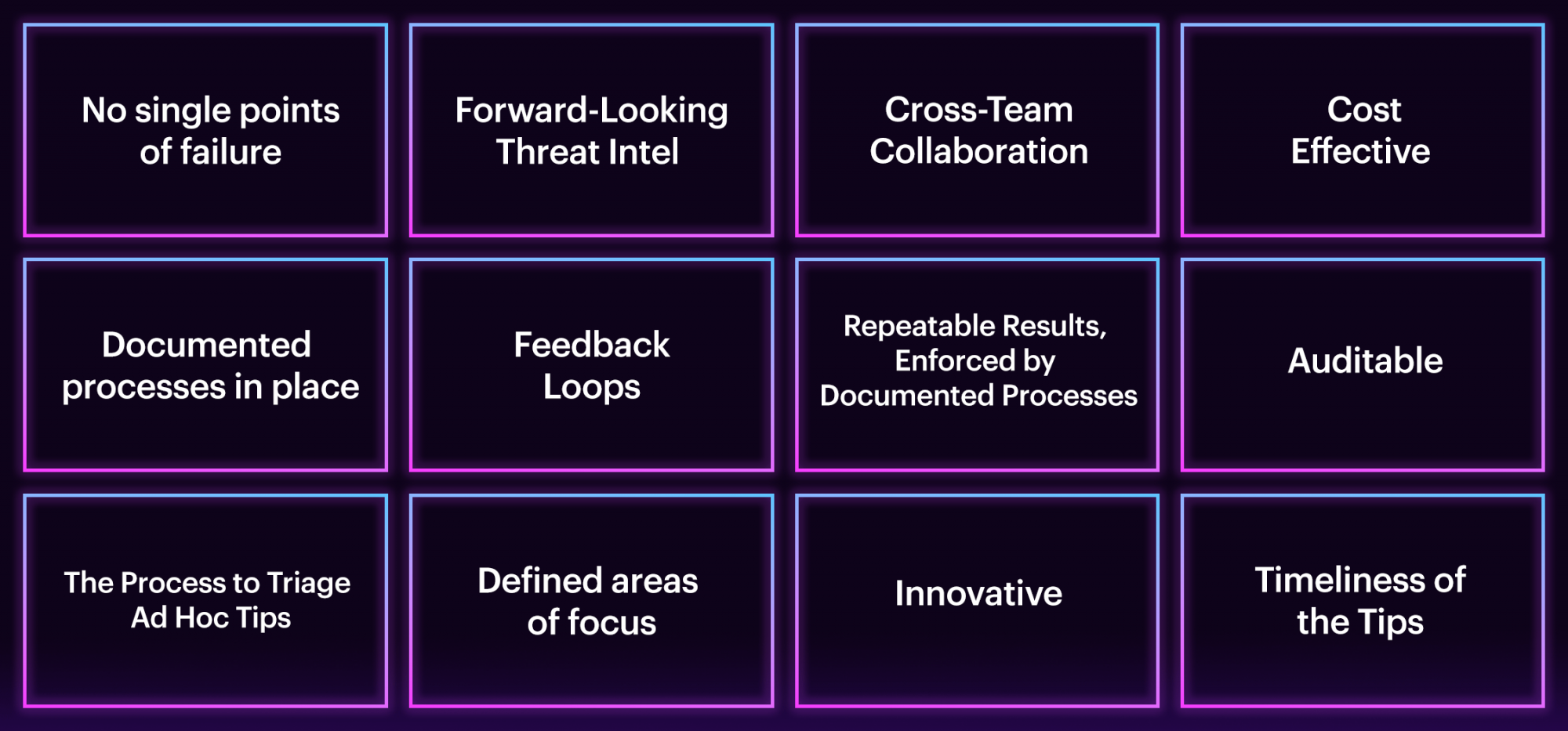 No single points of failure

Forward-Looking Threat Intel

Cross-Team Collaboration

Cost Effective

Documented processes in place

Feedback Loops

Repeatable Results, Enforced by Documented Processes

Auditable

The Process to Triage Ad Hoc Tips

Defined areas of focus

Innovative

Timeliness of the Tips